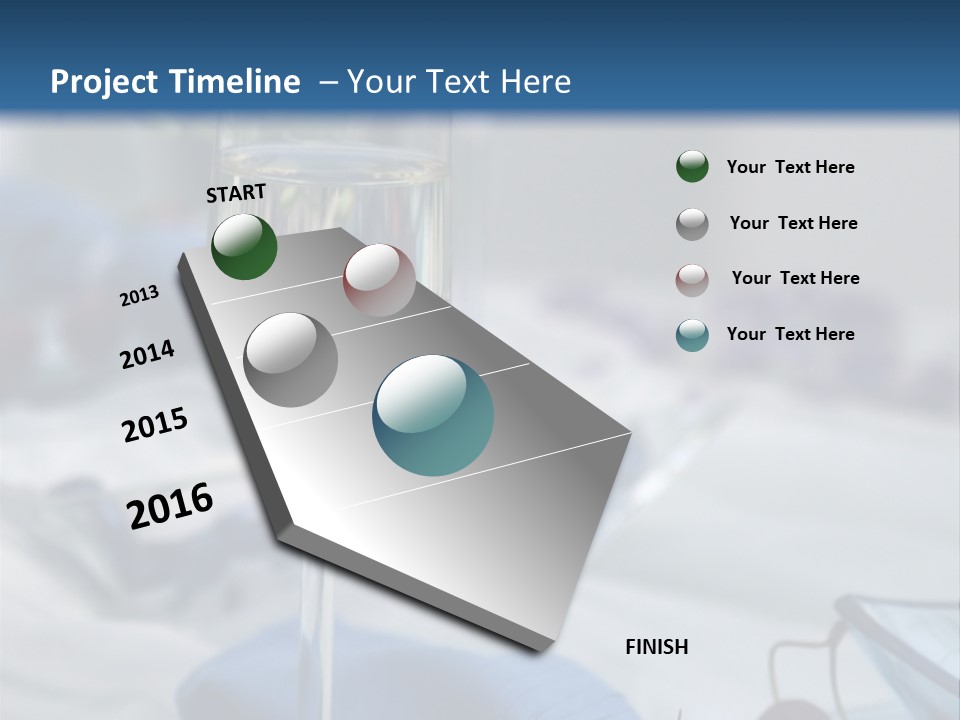 Project Timeline – Your Text Here

START

2013

2014

2015

2016

FINISH

Your Text Here

Your Text Here

Your Text Here

Your Text Here